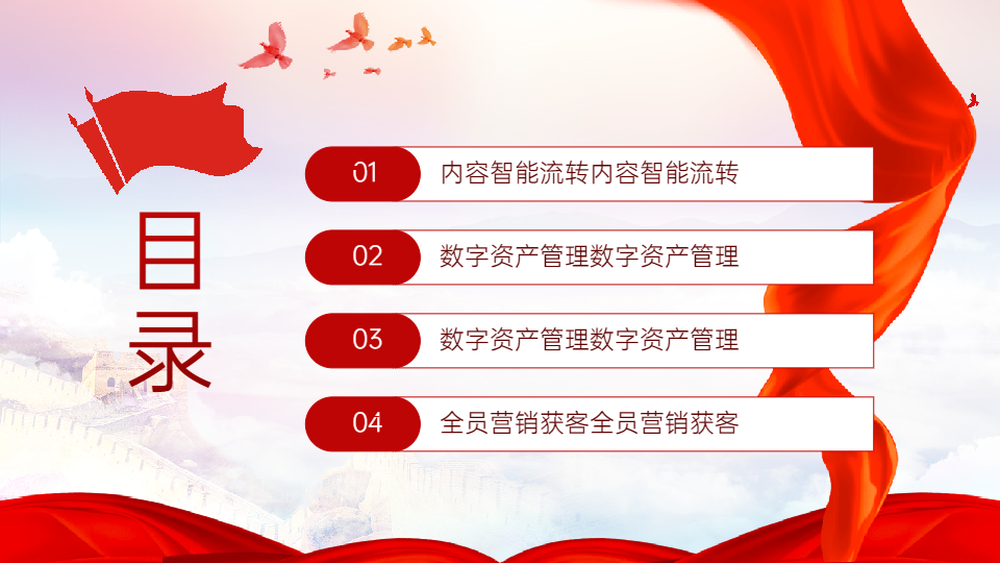 目录

01 内容智能流转内容智能流转

02 数字资产管理数字资产管理

03 数字资产管理数字资产管理

04 全员营销获客全员营销获客